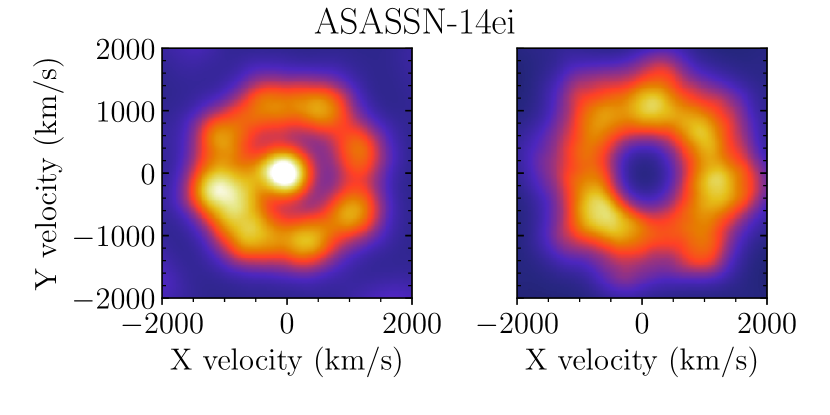 ASASSN-14ei

Y velocity (km/s)

2000
1000
0
−1000
−2000

−2000 0 2000
X velocity (km/s)

−2000 0 2000
X velocity (km/s)